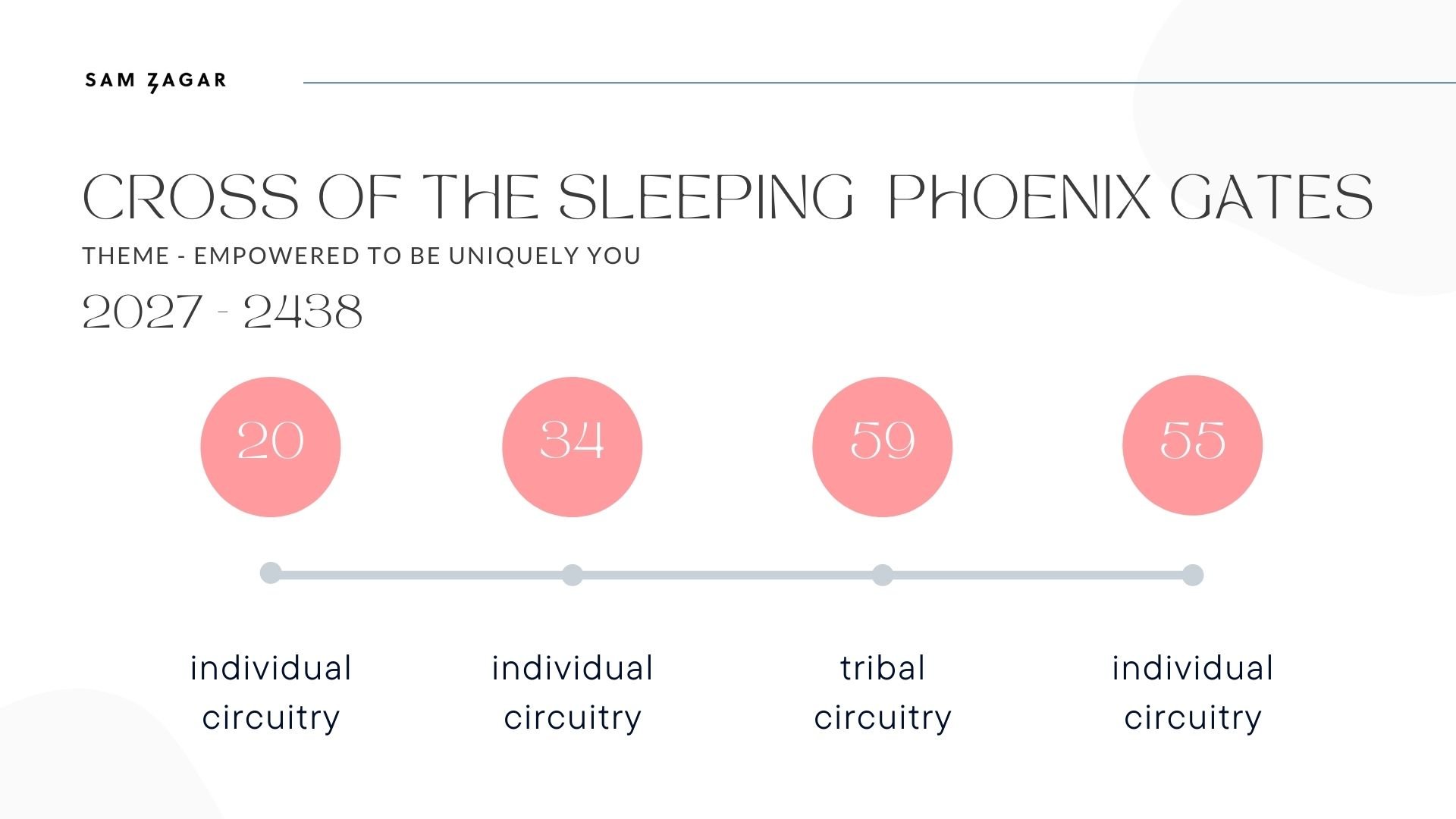 SAM ZAGAR

CROSS OF THE SLEEPING PHOENIX GATES

THEME - EMPOWERED TO BE UNIQUELY YOU

2027 - 2438

20

34

59

55

individual circuitry

individual circuitry

tribal circuitry

individual circuitry